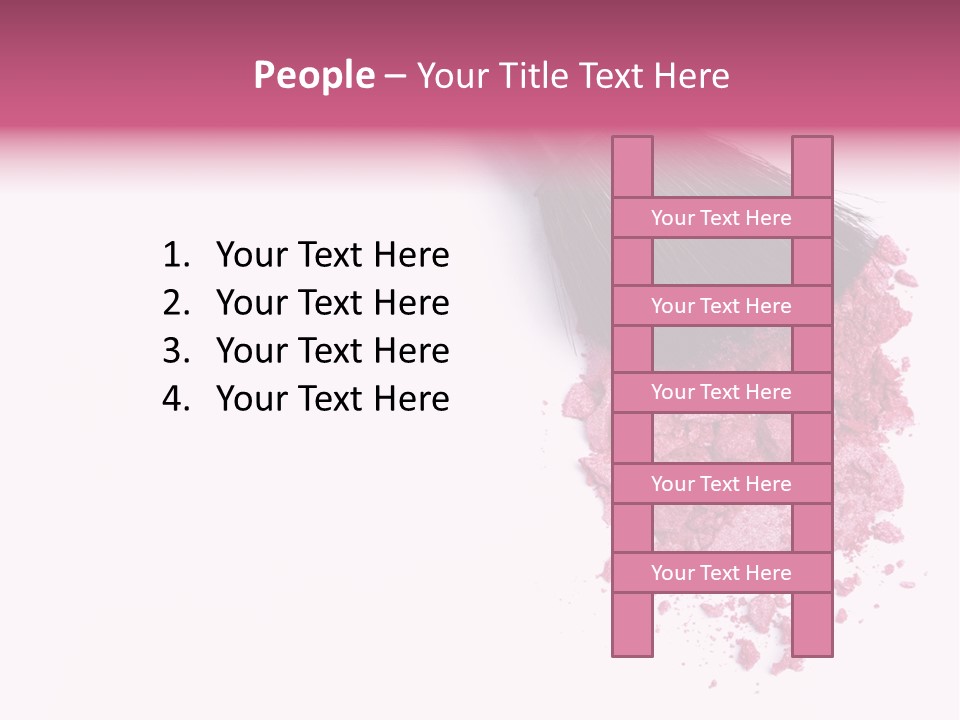 People – Your Title Text Here

1. Your Text Here
2. Your Text Here
3. Your Text Here
4. Your Text Here

Your Text Here

Your Text Here

Your Text Here

Your Text Here

Your Text Here